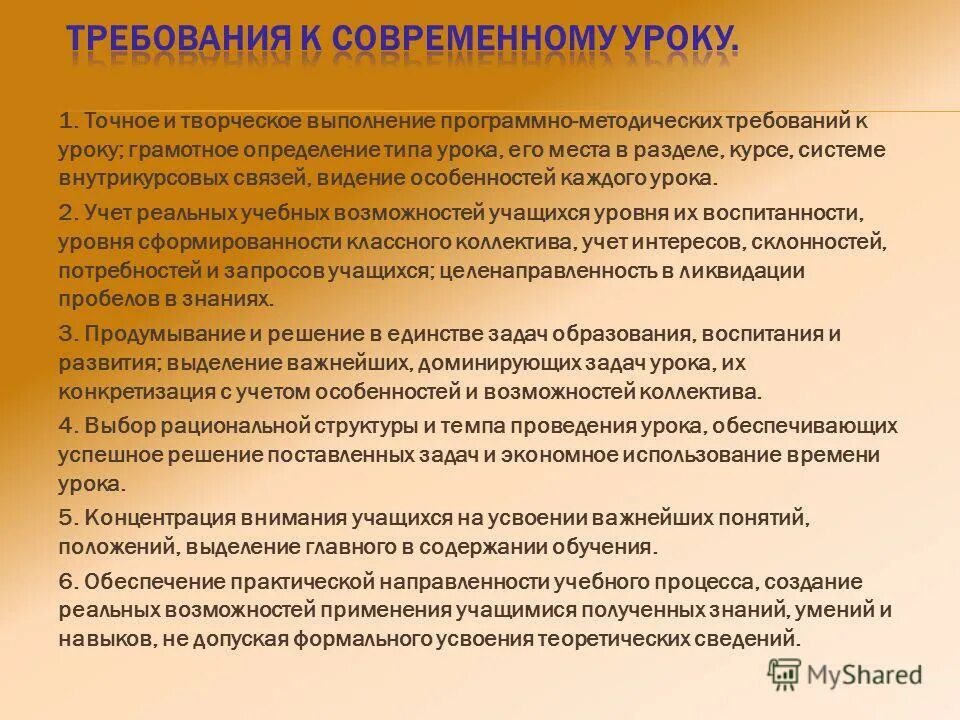 ТРЕБОВАНИЯ К СОВРЕМЕННОМУ УРОКУ.

1. Точное и творческое выполнение программно-методических требований к уроку; грамотное определение типа урока, его места в разделе, курсе, системе внутрикурсовых связей, видение особенностей каждого урока.

2. Учет реальных учебных возможностей учащихся уровня их воспитанности, уровня сформированности классного коллектива, учет интересов, склонностей, потребностей и запросов учащихся; целенаправленность в ликвидации пробелов в знаниях.

3. Продумывание и решение в единстве задач образования, воспитания и развития; выделение важнейших, доминирующих задач урока, их конкретизация с учетом особенностей и возможностей коллектива.

4. Выбор рациональной структуры и темпа проведения урока, обеспечивающих успешное решение поставленных задач и экономное использование времени урока.

5. Концентрация внимания учащихся на усвоении важнейших понятий, положений, выделение главного в содержании обучения.

6. Обеспечение практической направленности учебного процесса, создание реальных возможностей применения учащимися полученных знаний, умений и навыков, не допуская формального усвоения теоретических сведений.

MyShared